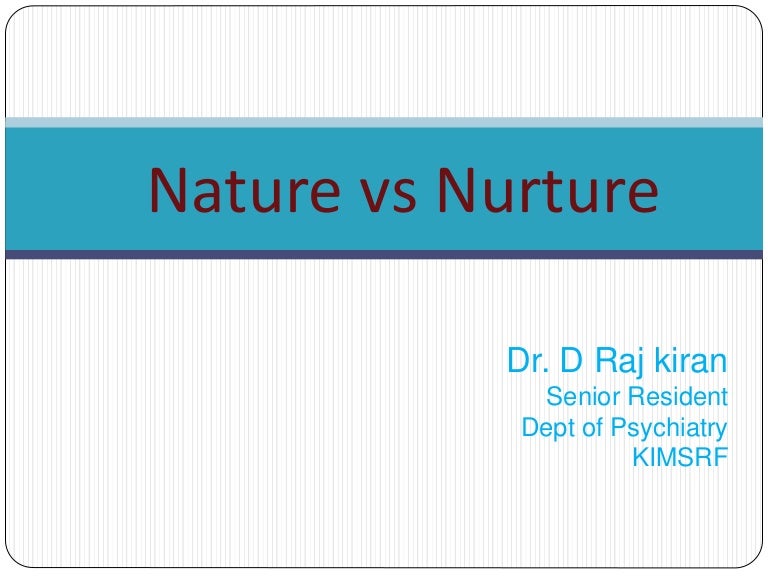 Nature vs Nurture

Dr. D Raj kiran
Senior Resident
Dept of Psychiatry
KIMSRF